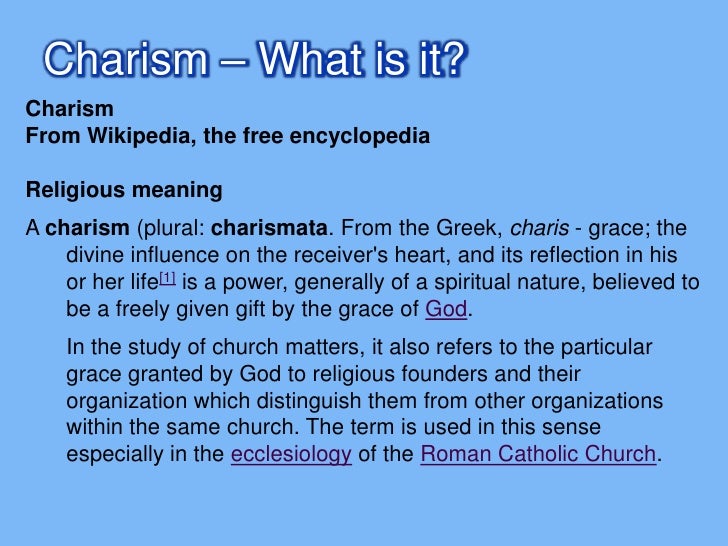 Charism – What is it?

Charism
From Wikipedia, the free encyclopedia

Religious meaning

A charism (plural: charismata. From the Greek, charis - grace; the divine influence on the receiver's heart, and its reflection in his or her life[1] is a power, generally of a spiritual nature, believed to be a freely given gift by the grace of God.

In the study of church matters, it also refers to the particular grace granted by God to religious founders and their organization which distinguish them from other organizations within the same church. The term is used in this sense especially in the ecclesiology of the Roman Catholic Church.